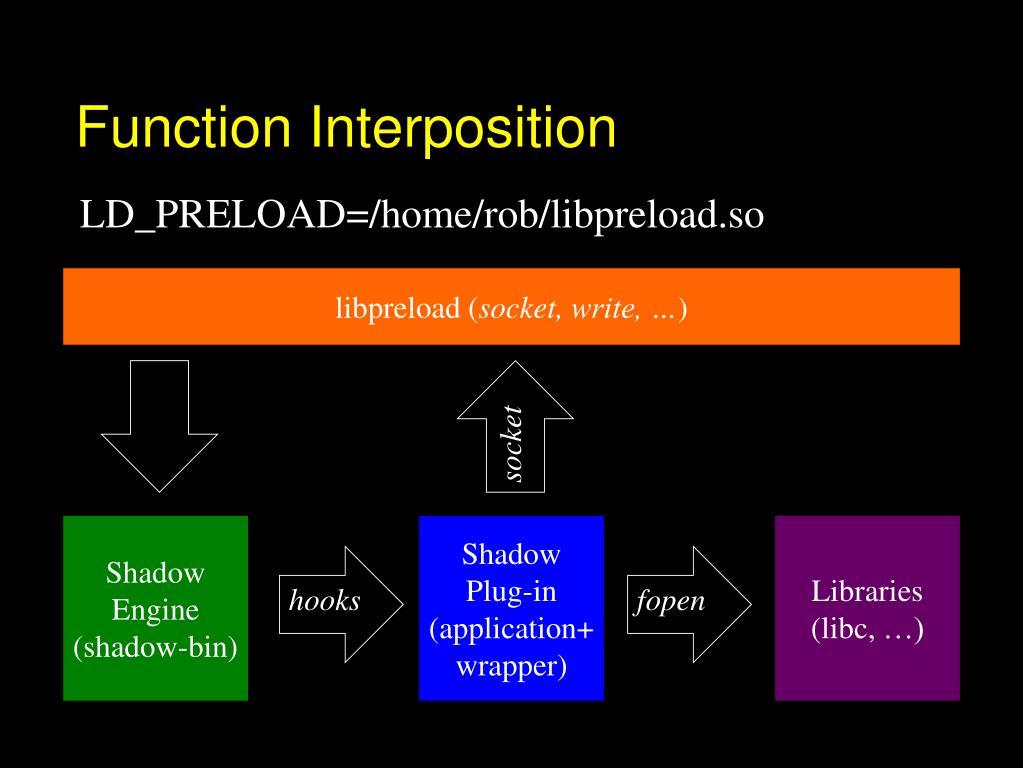 Function Interposition

LD_PRELOAD=/home/rob/libpreload.so

libpreload (socket, write, …)

socket

Shadow Engine (shadow-bin)

hooks

Shadow Plug-in (application+ wrapper)

fopen

Libraries (libc, …)